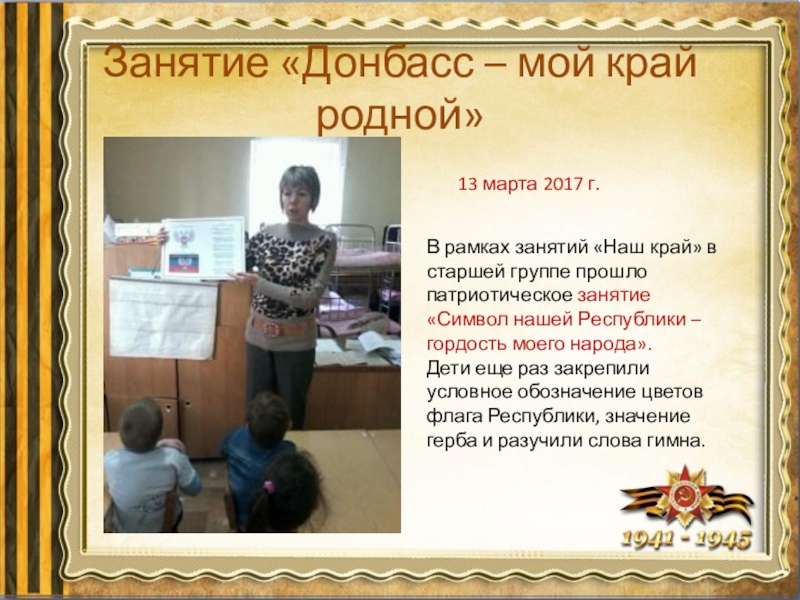 Занятие «Донбасс – мой край родной»

13 марта 2017 г.

В рамках занятий «Наш край» в старшей группе прошло патриотическое занятие «Символ нашей Республики – гордость моего народа».
Дети еще раз закрепили условное обозначение цветов флага Республики, значение герба и разучили слова гимна.

1941 - 1945